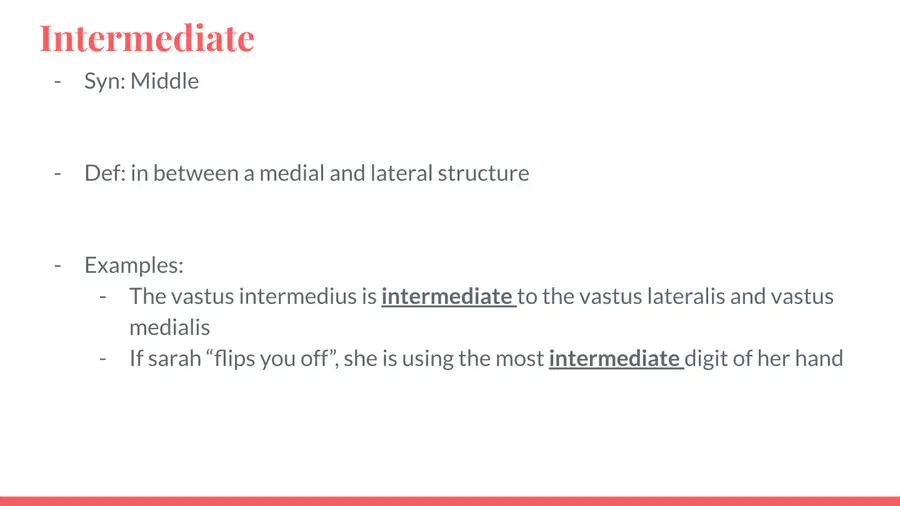 Intermediate

- Syn: Middle

- Def: in between a medial and lateral structure

- Examples:
- The vastus intermedius is intermediate to the vastus lateralis and vastus medialis
- If sarah "flips you off", she is using the most intermediate digit of her hand